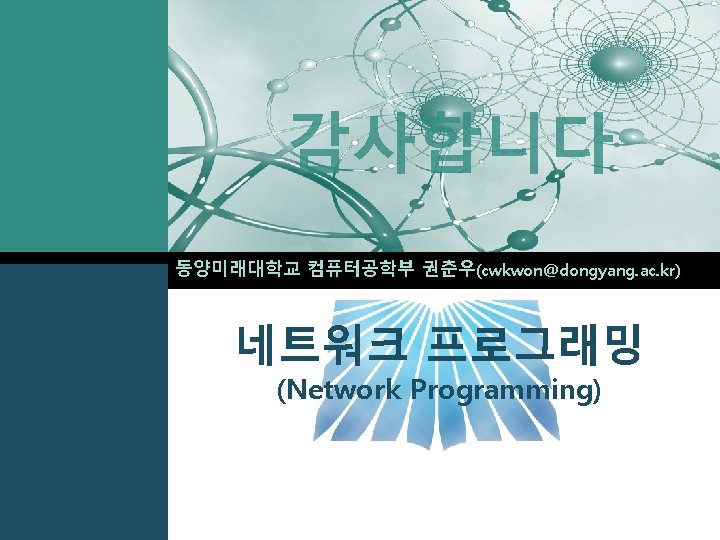 감사합니다

동양미래대학교 컴퓨터공학부 권춘우(cwkwon@dongyang.ac.kr)

네트워크 프로그래밍
(Network Programming)